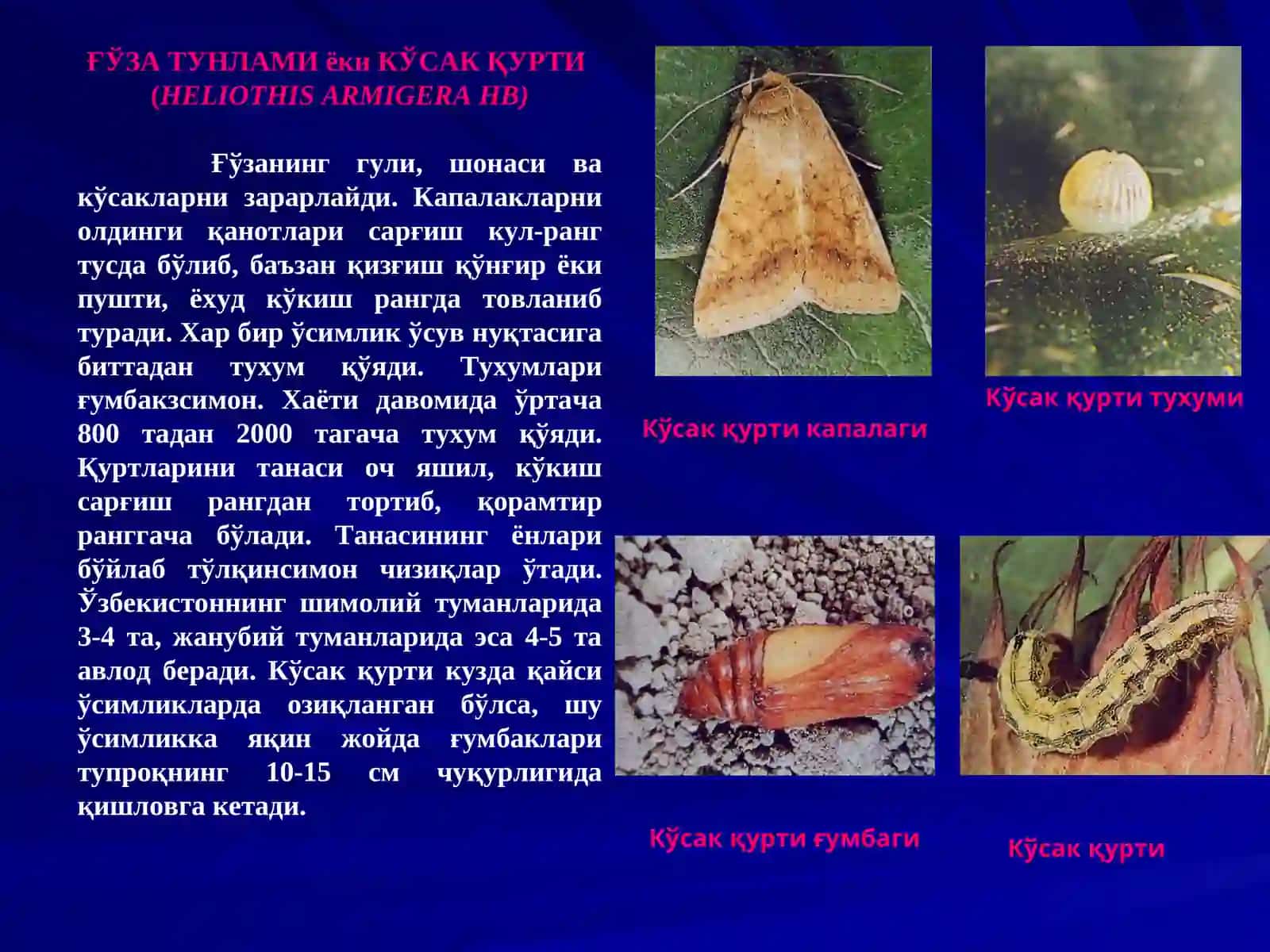 ҒЎЗА ТУНЛАМИ ёки КЎСАК ҚУРТИ (HELIOTHIS ARMIGERA HB)

Ғўзанинг гули, шонаси ва кўсакларни зарарлайди. Капалакларни олдинги қанотлари сарғиш кул-ранг тусда бўлиб, баъзан қизғиш қўнғир ёки пушти, ёхуд кўкиш рангда товланиб туради. Хар бир ўсимлик ўсув нуқтасига биттадан тухум қўяди. Тухумлари ғумбакзсимон. Хаёти давомида ўртача 800 тадан 2000 тагача тухум қўяди. Қуртларини танаси оч яшил, кўкиш сарғиш рангдан тортиб, қорамтир ранггача бўлади. Танасининг ёнлари бўйлаб тўлқинсимон чизиқлар ўтади. Ўзбекистоннинг шимолий туманларида 3-4 та, жанубий туманларида эса 4-5 та авлод беради. Кўсак қурти кузда қайси ўсимликларда озиқланган бўлса, шу ўсимликка яқин жойда ғумбаклари тупроқнинг 10-15 см чуқурлигида қишловга кетади.

Кўсак қурти капалаги

Кўсак қурти тухуми

Кўсак қурти ғумбаги

Кўсак қурти